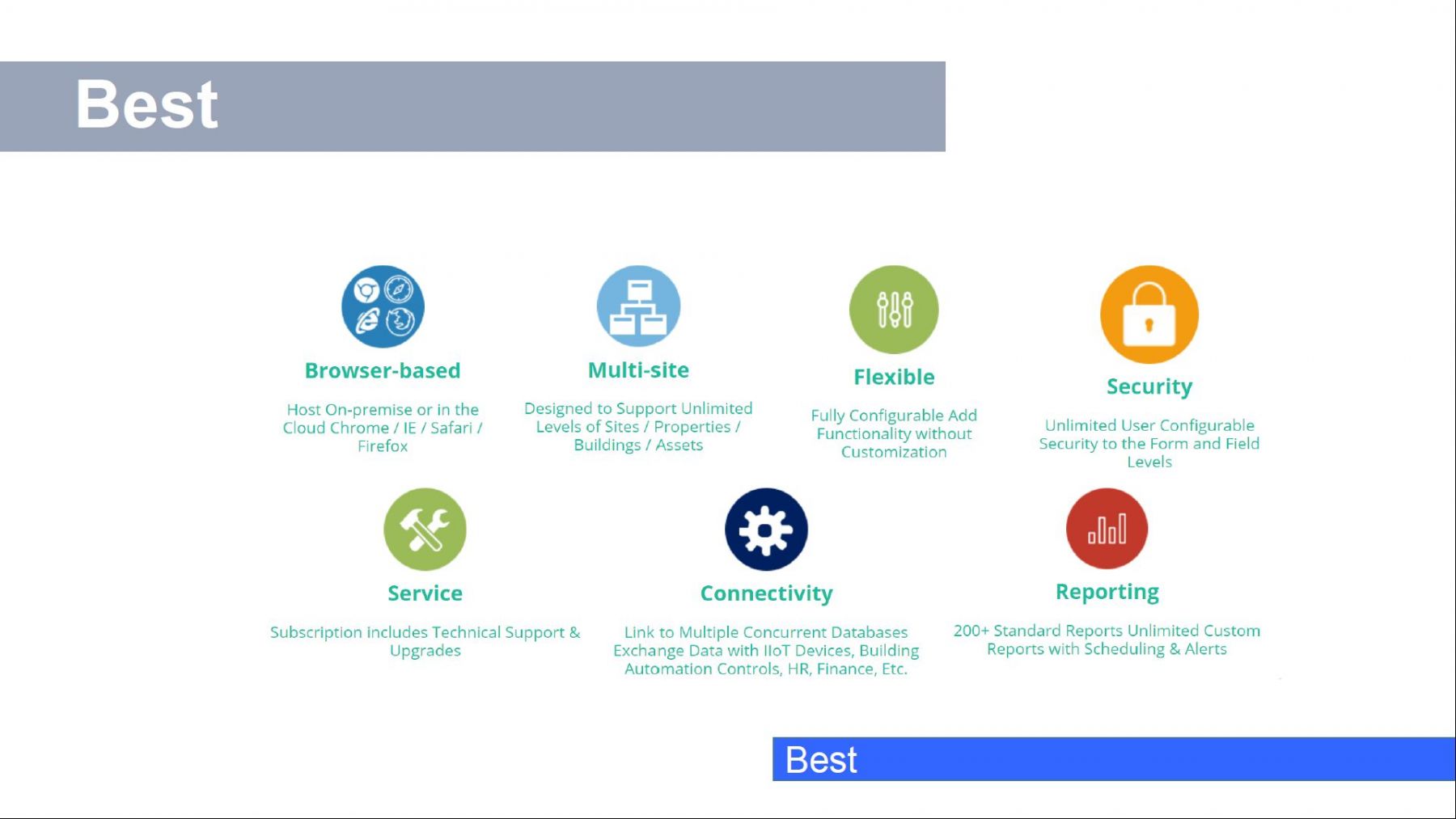 Best

Browser-based

Host On-premise or in the Cloud Chrome / IE / Safari / Firefox

Multi-site

Designed to Support Unlimited Levels of Sites / Properties / Buildings / Assets

Flexible

Fully Configurable Add Functionality without Customization

Security

Unlimited User Configurable Security to the Form and Field Levels

Service

Subscription includes Technical Support & Upgrades

Connectivity

Link to Multiple Concurrent Databases Exchange Data with IIoT Devices, Building Automation Controls, HR, Finance, Etc.

Reporting

200+ Standard Reports Unlimited Custom Reports with Scheduling & Alerts

Best